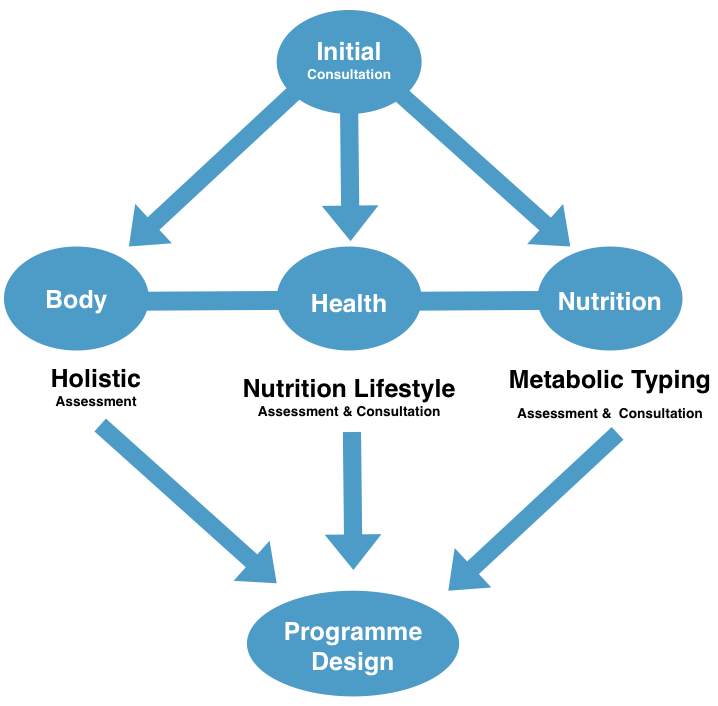 Initial
Consultation

Body

Health

Nutrition

Holistic
Assessment

Nutrition Lifestyle
Assessment & Consultation

Metabolic Typing
Assessment & Consultation

Programme
Design